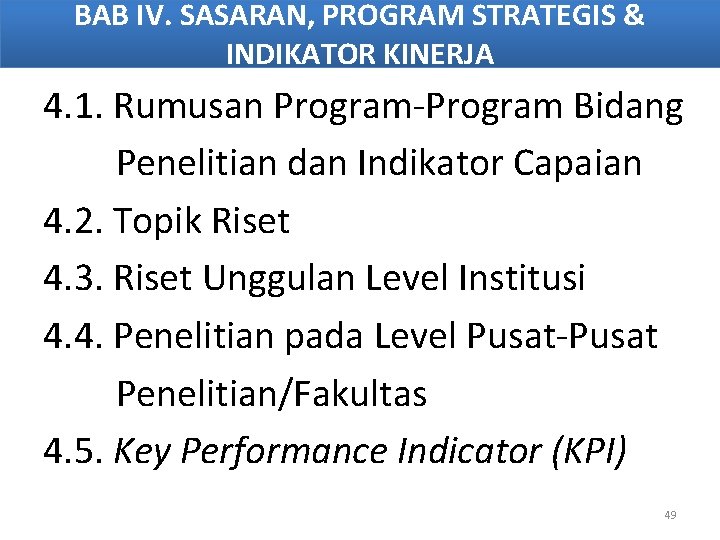 BAB IV. SASARAN, PROGRAM STRATEGIS & INDIKATOR KINERJA

4.1. Rumusan Program-Program Bidang Penelitian dan Indikator Capaian

4.2. Topik Riset

4.3. Riset Unggulan Level Institusi

4.4. Penelitian pada Level Pusat-Pusat Penelitian/Fakultas

4.5. Key Performance Indicator (KPI)

49